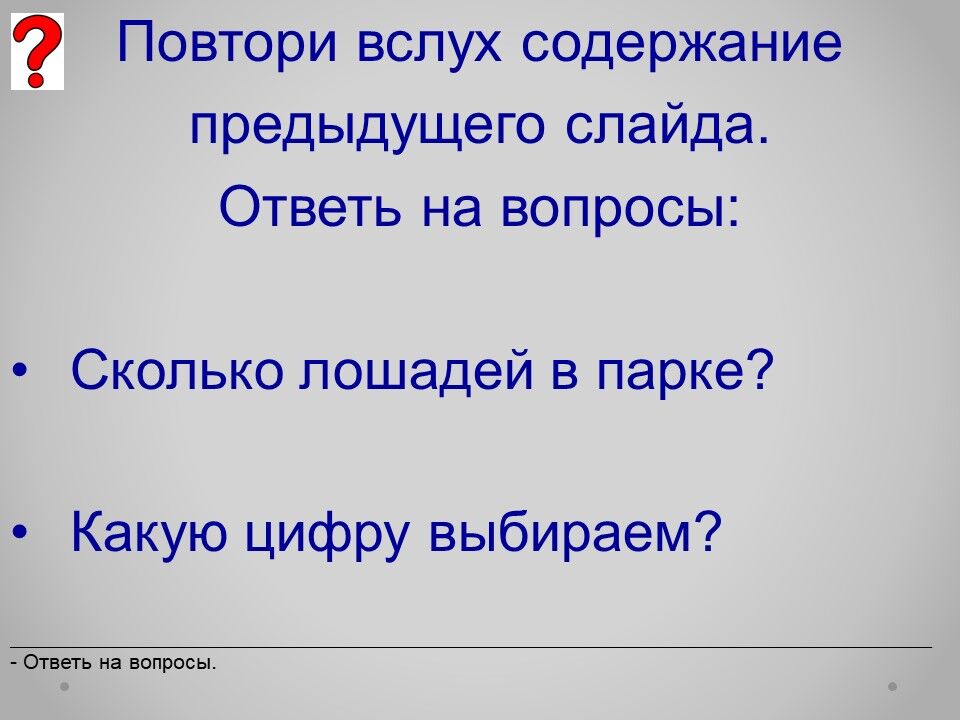 ?

Повтори вслух содержание предыдущего слайда.
Ответь на вопросы:

• Сколько лошадей в парке?

• Какую цифру выбираем?

- Ответь на вопросы.